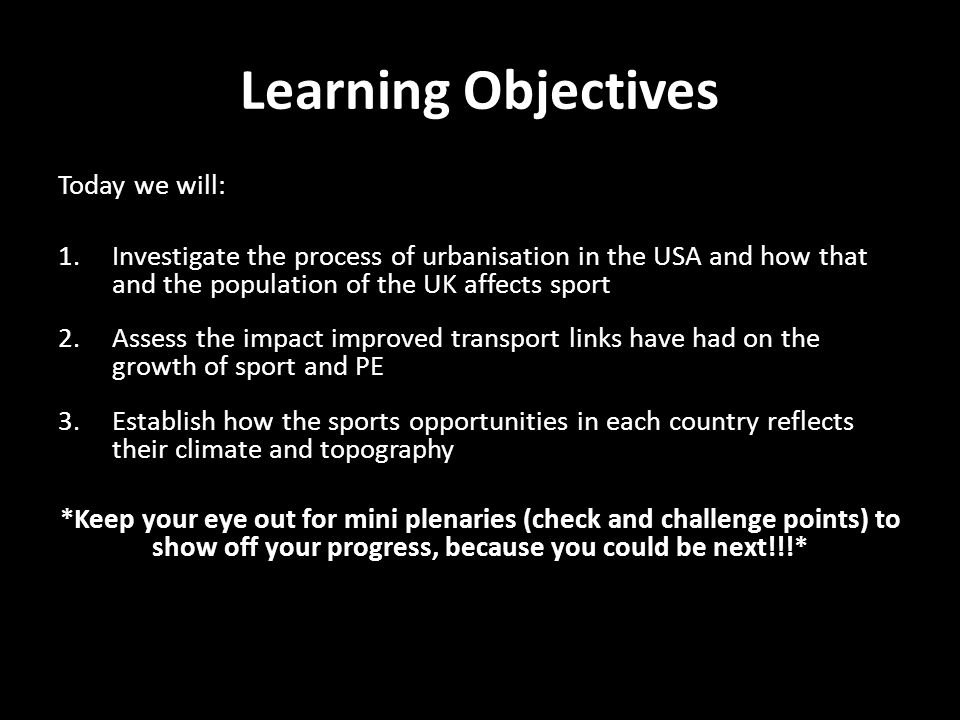 Learning Objectives

Today we will:

1. Investigate the process of urbanisation in the USA and how that and the population of the UK affects sport

2. Assess the impact improved transport links have had on the growth of sport and PE

3. Establish how the sports opportunities in each country reflects their climate and topography

*Keep your eye out for mini plenaries (check and challenge points) to show off your progress, because you could be next!!!*